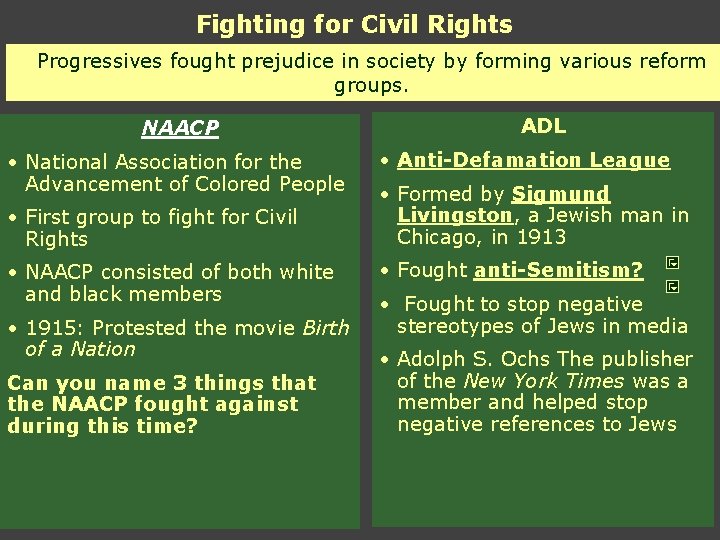 Fighting for Civil Rights

Progressives fought prejudice in society by forming various reform groups.

NAACP

• National Association for the Advancement of Colored People

• First group to fight for Civil Rights

• NAACP consisted of both white and black members

• 1915: Protested the movie Birth of a Nation

Can you name 3 things that the NAACP fought against during this time?

ADL

• Anti-Defamation League

• Formed by Sigmund Livingston, a Jewish man in Chicago, in 1913

• Fought anti-Semitism?

• Fought to stop negative stereotypes of Jews in media

• Adolph S. Ochs The publisher of the New York Times was a member and helped stop negative references to Jews